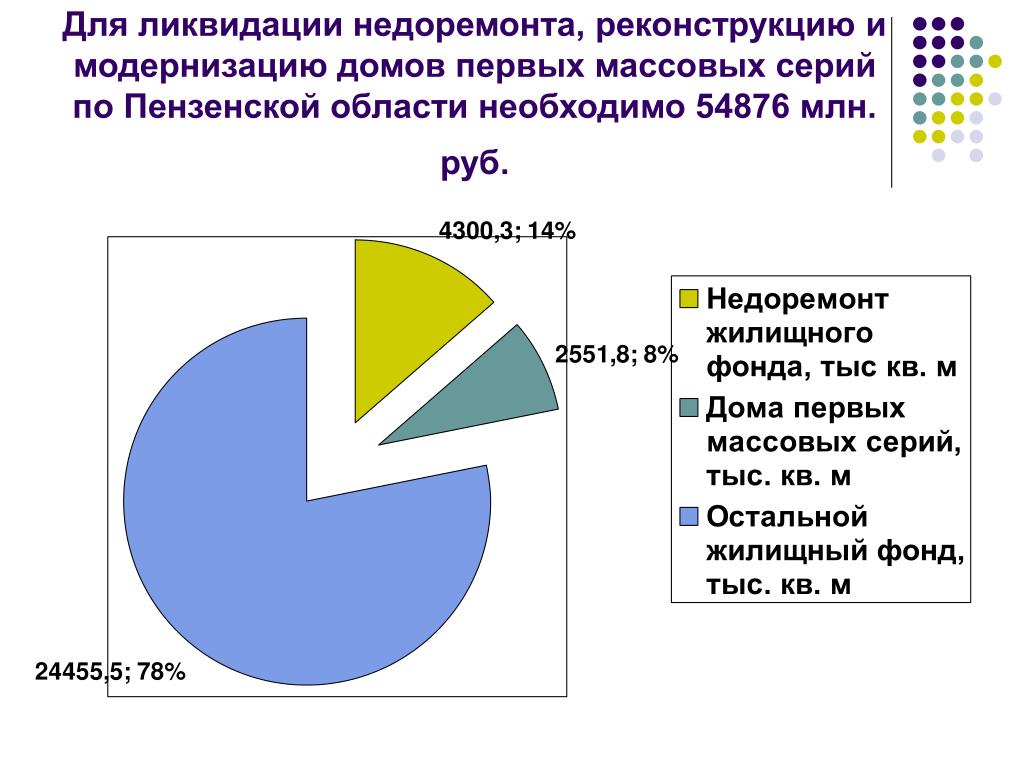 Для ликвидации недоремонта, реконструкцию и модернизацию домов первых массовых серий по Пензенской области необходимо 54876 млн. руб.

4300,3; 14%

2551,8; 8%

24455,5; 78%

Недоремонт жилищного фонда, тыс кв. м
Дома первых массовых серий, тыс. кв. м
Остальной жилищный фонд, тыс. кв. м